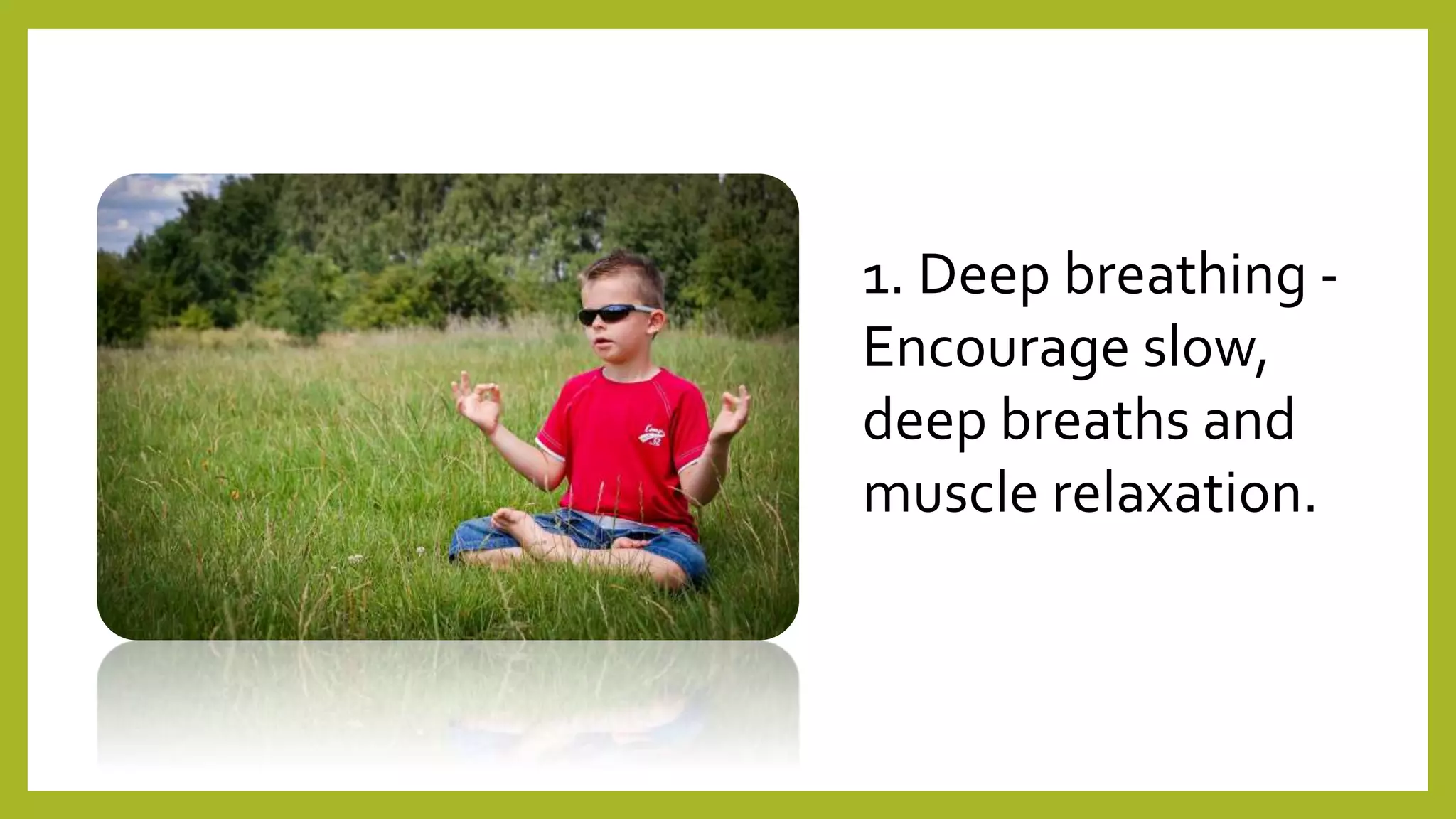 1. Deep breathing - Encourage slow, deep breaths and muscle relaxation.